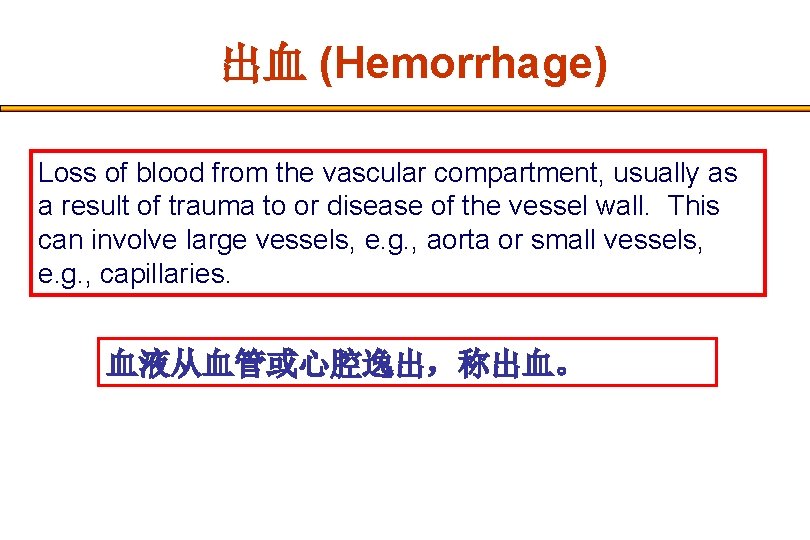 出血 (Hemorrhage)

Loss of blood from the vascular compartment, usually as a result of trauma to or disease of the vessel wall. This can involve large vessels, e.g., aorta or small vessels, e.g., capillaries.

血液从血管或心腔逸出，称出血。